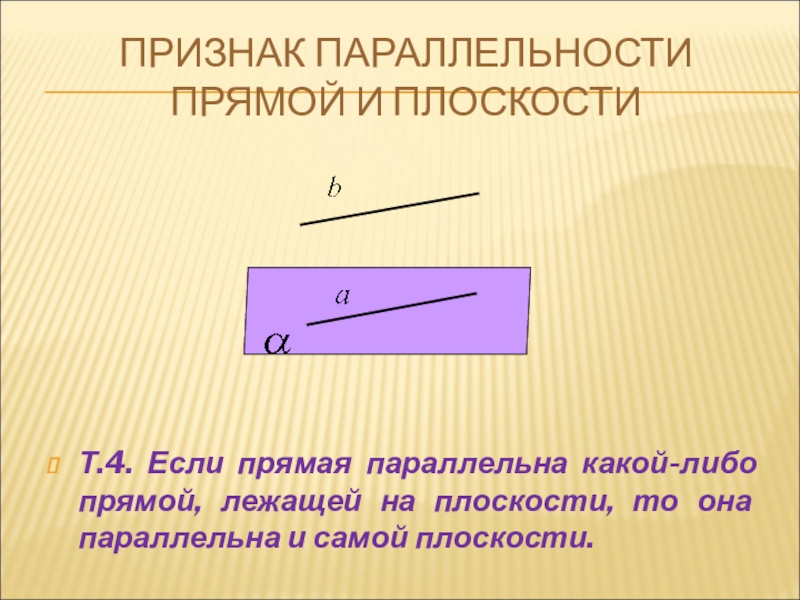 ПРИЗНАК ПАРАЛЛЕЛЬНОСТИ ПРЯМОЙ И ПЛОСКОСТИ

$b$

$a$

$\alpha$

Т.4. Если прямая параллельна какой-либо прямой, лежащей на плоскости, то она параллельна и самой плоскости.